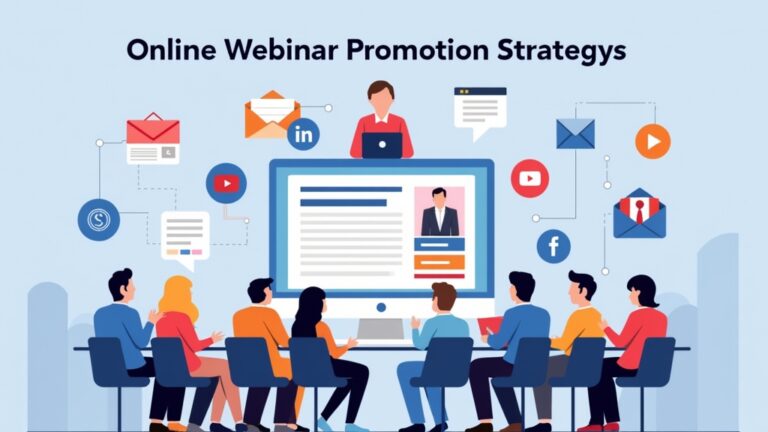 Online Webinar Promotion Strategys

in

f